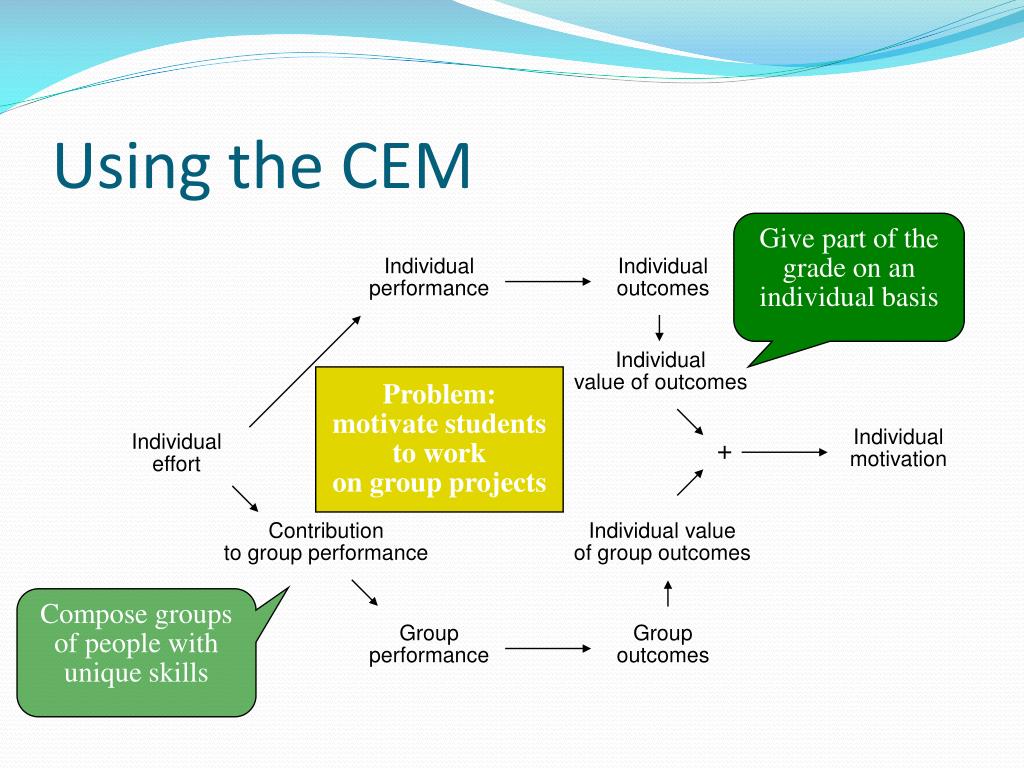 Using the CEM

Give part of the grade on an individual basis

Individual performance

Individual outcomes

Individual value of outcomes

Problem: motivate students to work on group projects

Individual effort

+

Individual motivation

Contribution to group performance

Individual value of group outcomes

Compose groups of people with unique skills

Group performance

Group outcomes